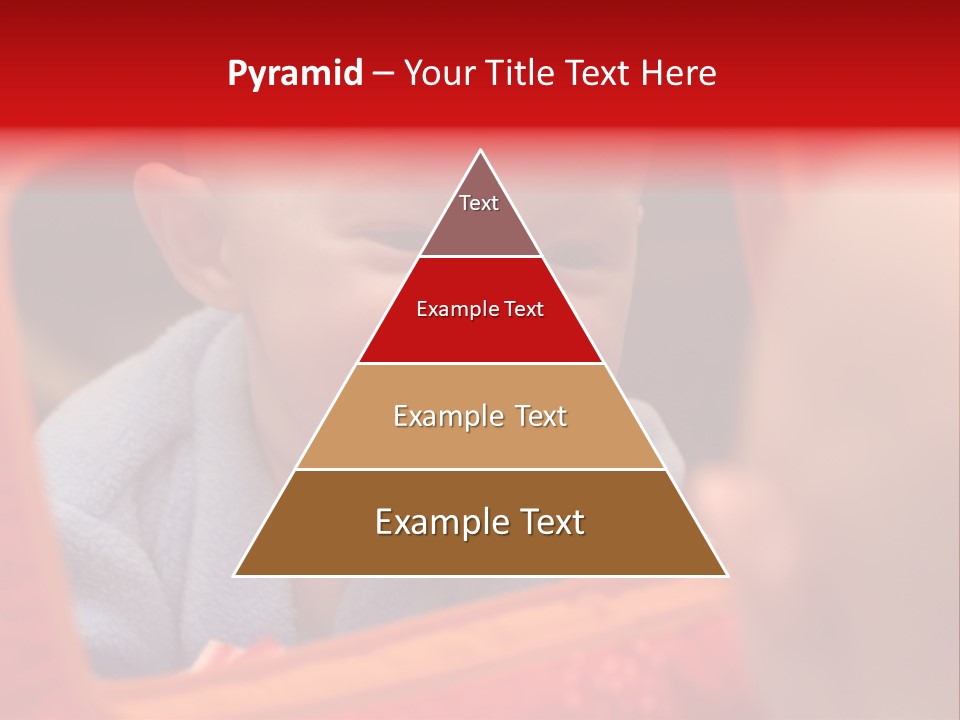 Pyramid – Your Title Text Here

Text

Example Text

Example Text

Example Text